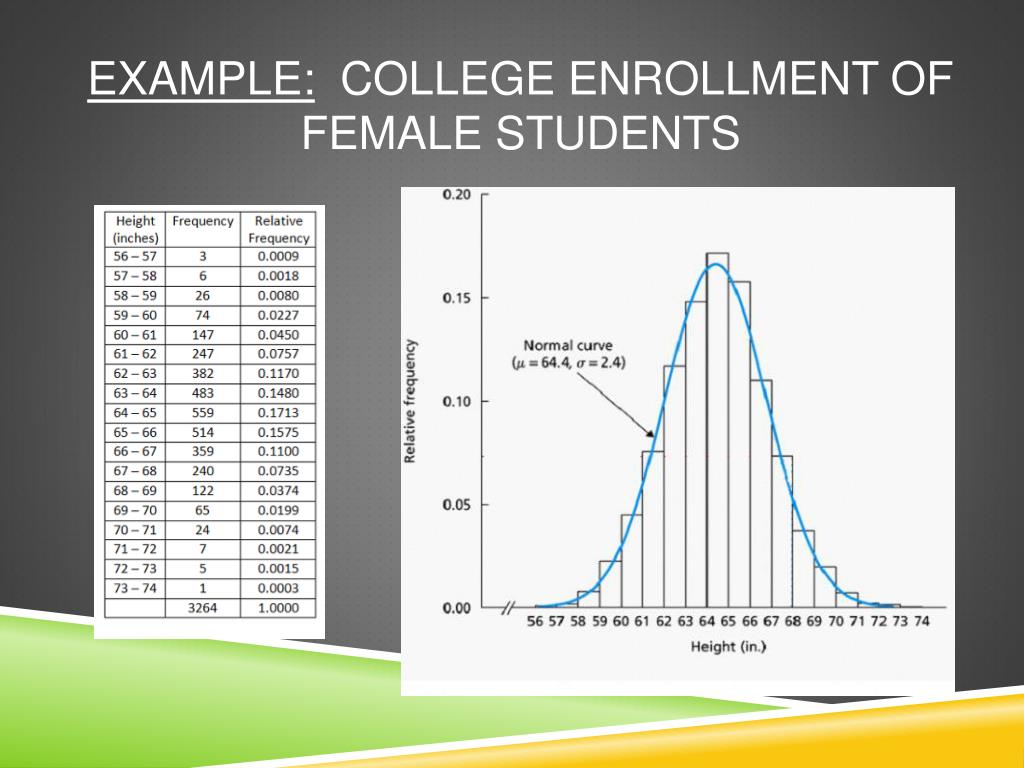 EXAMPLE: COLLEGE ENROLLMENT OF FEMALE STUDENTS

| Height (inches) | Frequency | Relative Frequency |
|---|---|---|
| 56 – 57 | 3 | 0.0009 |
| 57 – 58 | 6 | 0.0018 |
| 58 – 59 | 26 | 0.0080 |
| 59 – 60 | 74 | 0.0227 |
| 60 – 61 | 147 | 0.0450 |
| 61 – 62 | 247 | 0.0757 |
| 62 – 63 | 382 | 0.1170 |
| 63 – 64 | 483 | 0.1480 |
| 64 – 65 | 559 | 0.1713 |
| 65 – 66 | 514 | 0.1575 |
| 66 – 67 | 359 | 0.1100 |
| 67 – 68 | 240 | 0.0735 |
| 68 – 69 | 122 | 0.0374 |
| 69 – 70 | 65 | 0.0199 |
| 70 – 71 | 24 | 0.0074 |
| 71 – 72 | 7 | 0.0021 |
| 72 – 73 | 5 | 0.0015 |
| 73 – 74 | 1 | 0.0003 |
| | 3264 | 1.0000 |

0.20
0.15
0.10
0.05
0.00
Relative frequency
Normal curve
($\mu = 64.4$, $\sigma = 2.4$)
56 57 58 59 60 61 62 63 64 65 66 67 68 69 70 71 72 73 74
Height (in.)